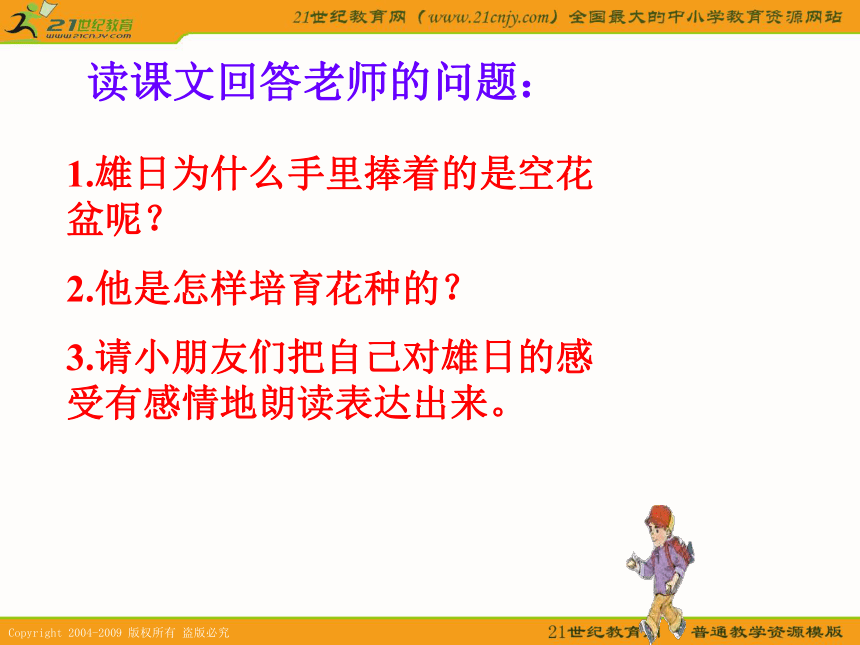 21世纪教育
www.21cnjy.com

21世纪教育网（www.21cnjy.com）全国最大的中小学教育资源网站

读课文回答老师的问题：

1.雄日为什么手里捧着的是空花盆呢？

2.他是怎样培育花种的？

3.请小朋友们把自己对雄日的感受有感情地朗读表达出来。

Copyright 2004-2009 版权所有 盗版必究

21世纪教育网 普通教学资源模版